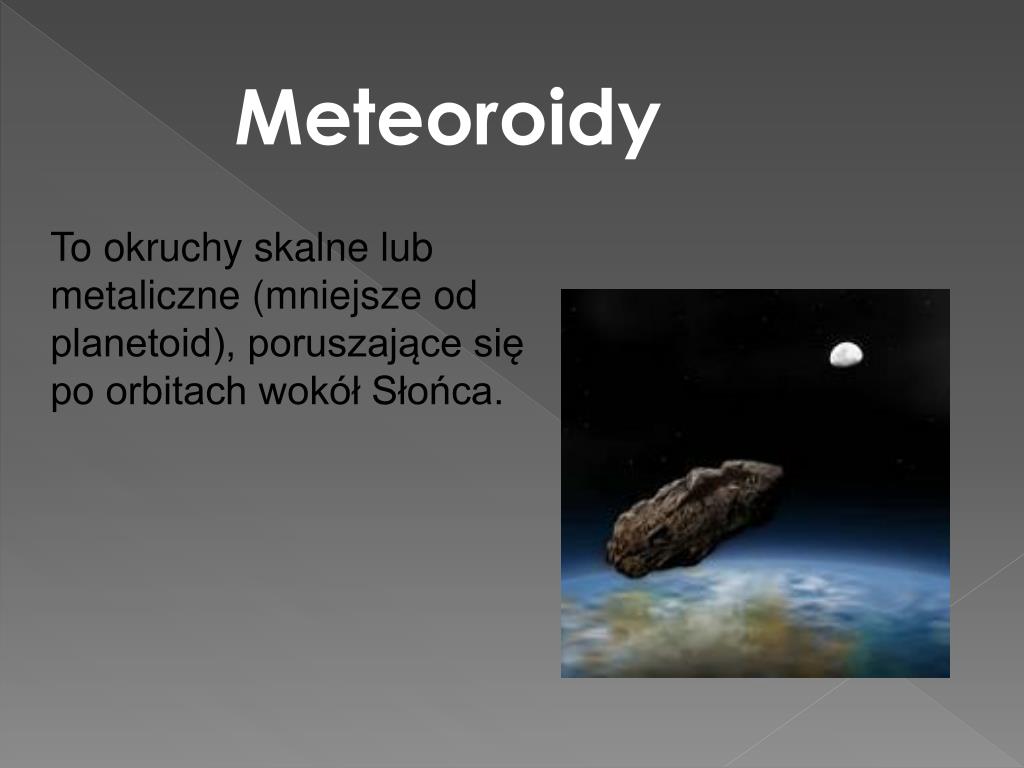 Meteoroidy

To okruchy skalne lub metaliczne (mniejsze od planetoid), poruszające się po orbitach wokół Słońca.